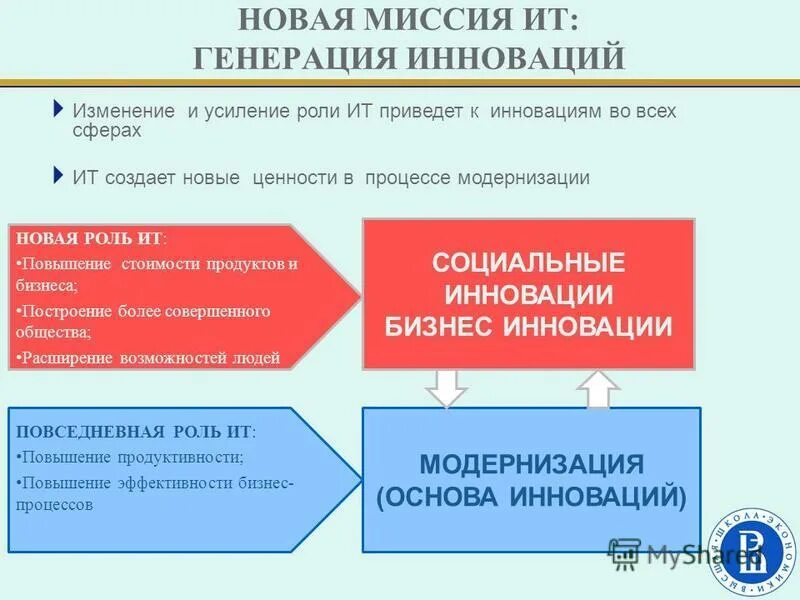 НОВАЯ МИССИЯ ИТ:
ГЕНЕРАЦИЯ ИННОВАЦИЙ

Изменение и усиление роли ИТ приведет к инновациям во всех сферах

ИТ создает новые ценности в процессе модернизации

НОВАЯ РОЛЬ ИТ:
•Повышение стоимости продуктов и бизнеса;
•Построение более совершенного общества;
•Расширение возможностей людей

СОЦИАЛЬНЫЕ ИННОВАЦИИ БИЗНЕС ИННОВАЦИИ

ПОВСЕДНЕВНАЯ РОЛЬ ИТ:
•Повышение продуктивности;
•Повышение эффективности бизнес-процессов

МОДЕРНИЗАЦИЯ (ОСНОВА ИННОВАЦИЙ)

MyShared

ВЫСШАЯ ШКОЛА ЭКОНОМИКИ